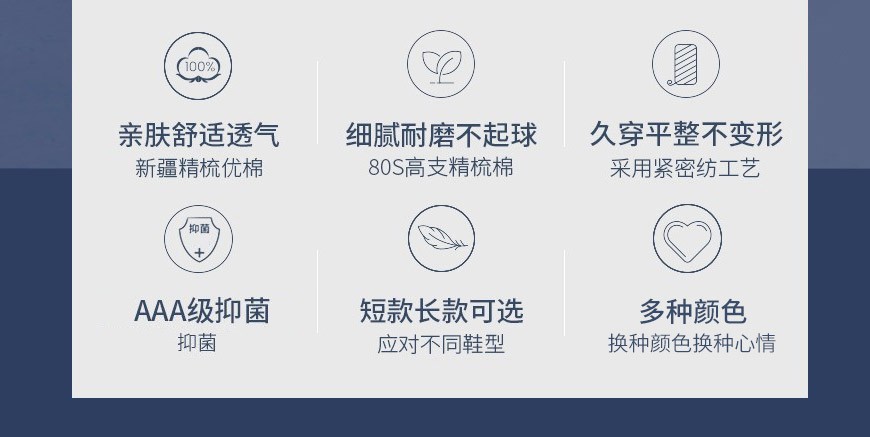 100%

亲肤舒适透气
新疆精梳优棉

细腻耐磨不起球
80S高支精梳棉

久穿平整不变形
采用紧密纺工艺

抑菌

AAA级抑菌
抑菌

短款长款可选
应对不同鞋型

多种颜色
换种颜色换种心情